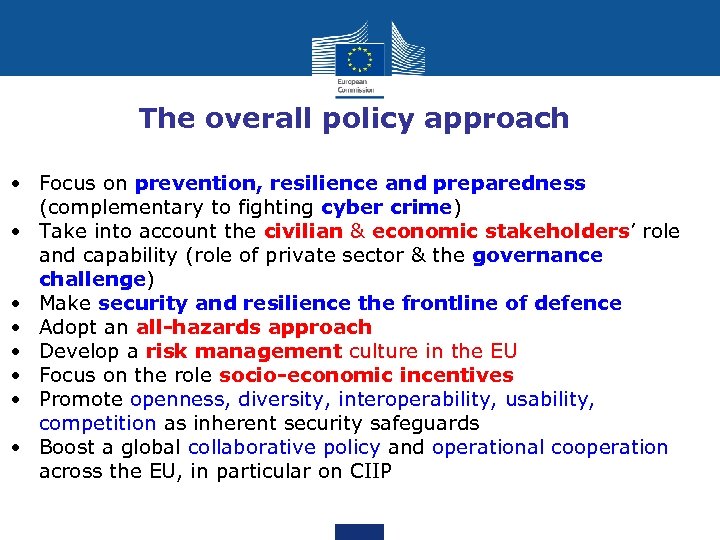 European Commission

The overall policy approach

• Focus on prevention, resilience and preparedness (complementary to fighting cyber crime)
• Take into account the civilian & economic stakeholders' role and capability (role of private sector & the governance challenge)
• Make security and resilience the frontline of defence
• Adopt an all-hazards approach
• Develop a risk management culture in the EU
• Focus on the role socio-economic incentives
• Promote openness, diversity, interoperability, usability, competition as inherent security safeguards
• Boost a global collaborative policy and operational cooperation across the EU, in particular on CIIP